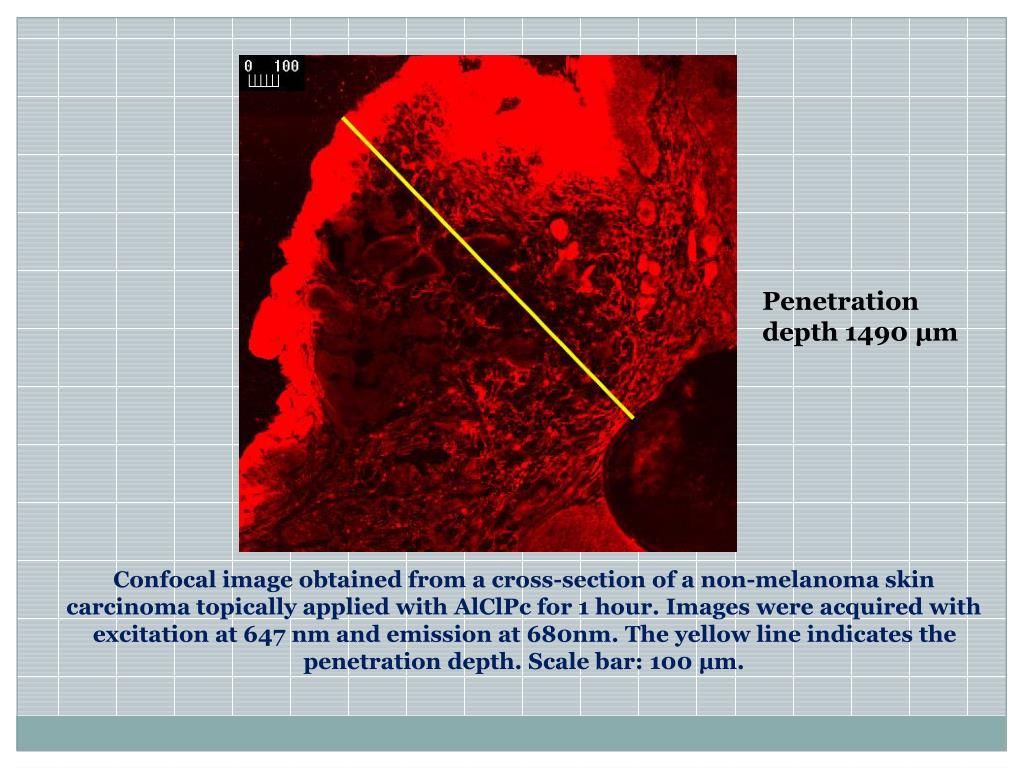 0 100

Penetration depth 1490 µm

Confocal image obtained from a cross-section of a non-melanoma skin carcinoma topically applied with AlClPc for 1 hour. Images were acquired with excitation at 647 nm and emission at 680nm. The yellow line indicates the penetration depth. Scale bar: 100 µm.